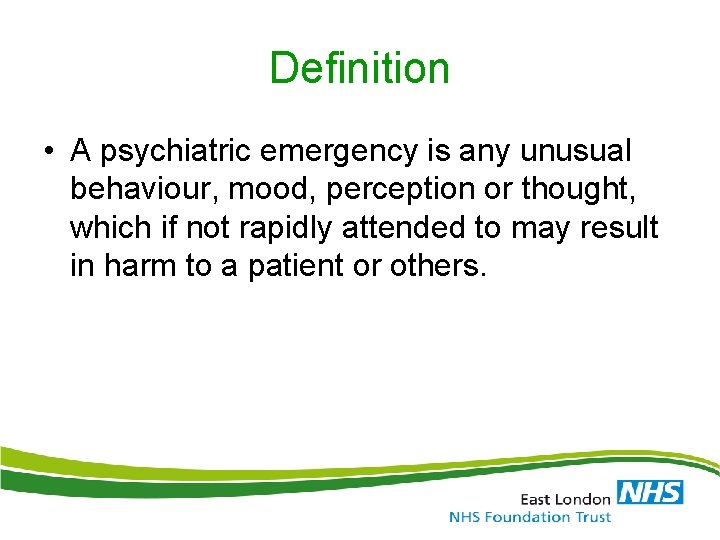 Definition

• A psychiatric emergency is any unusual behaviour, mood, perception or thought, which if not rapidly attended to may result in harm to a patient or others.

East London NHS
NHS Foundation Trust